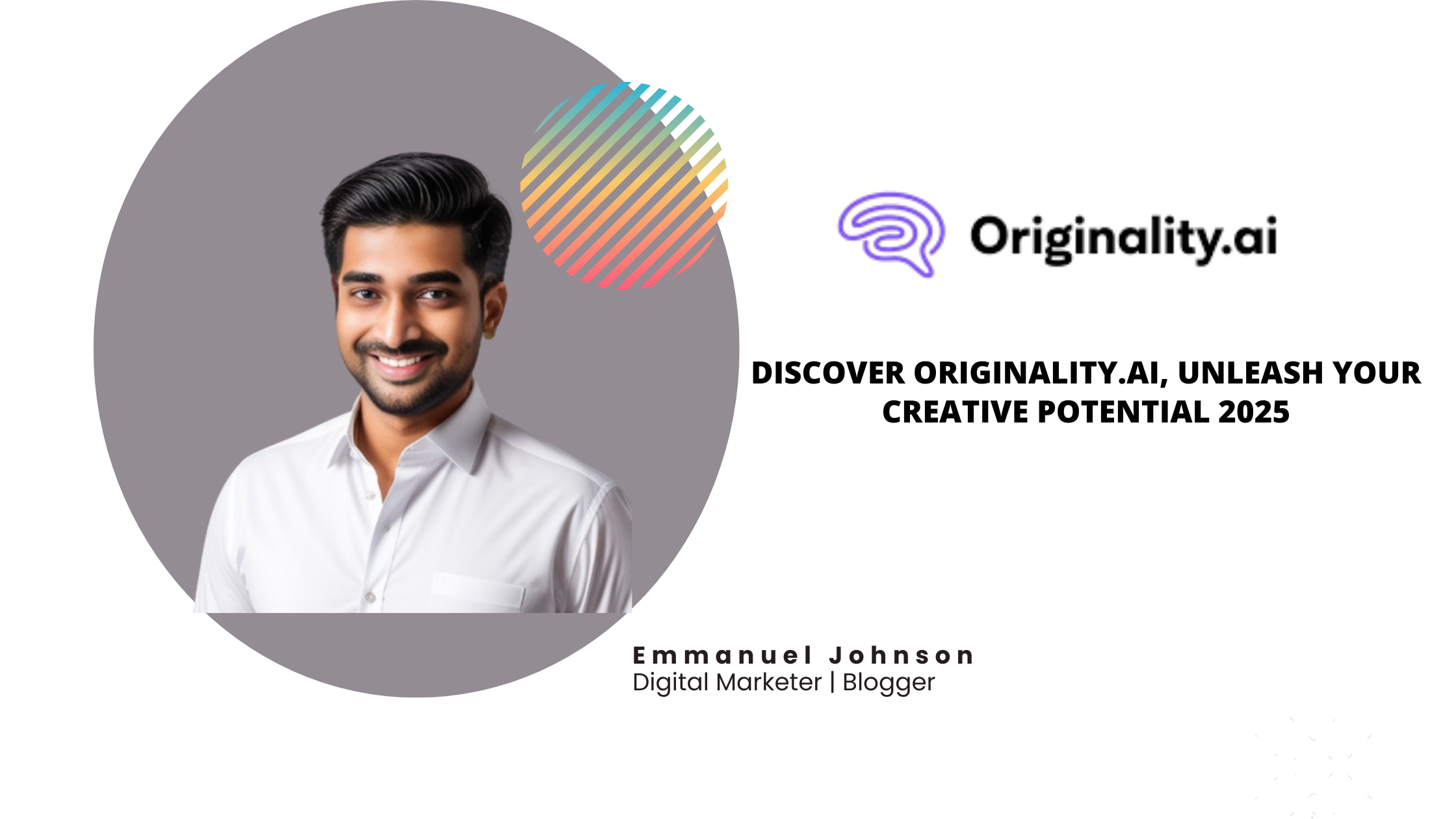 Originality.ai

DISCOVER ORIGINALITY.AI, UNLEASH YOUR CREATIVE POTENTIAL 2025

Emmanuel Johnson
Digital Marketer | Blogger